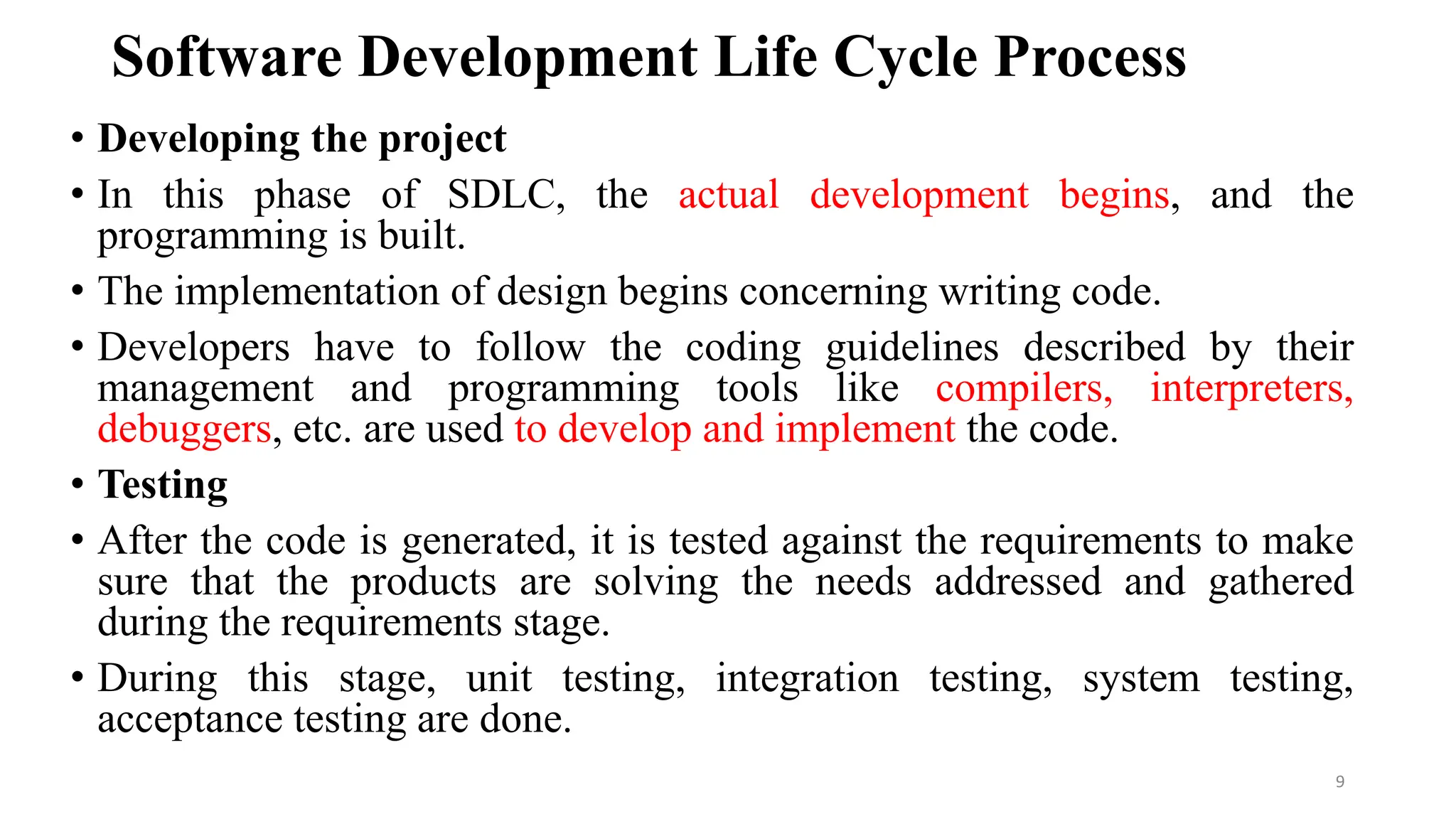 Software Development Life Cycle Process

• Developing the project

• In this phase of SDLC, the actual development begins, and the programming is built.

• The implementation of design begins concerning writing code.

• Developers have to follow the coding guidelines described by their management and programming tools like compilers, interpreters, debuggers, etc. are used to develop and implement the code.

• Testing

• After the code is generated, it is tested against the requirements to make sure that the products are solving the needs addressed and gathered during the requirements stage.

• During this stage, unit testing, integration testing, system testing, acceptance testing are done.

9